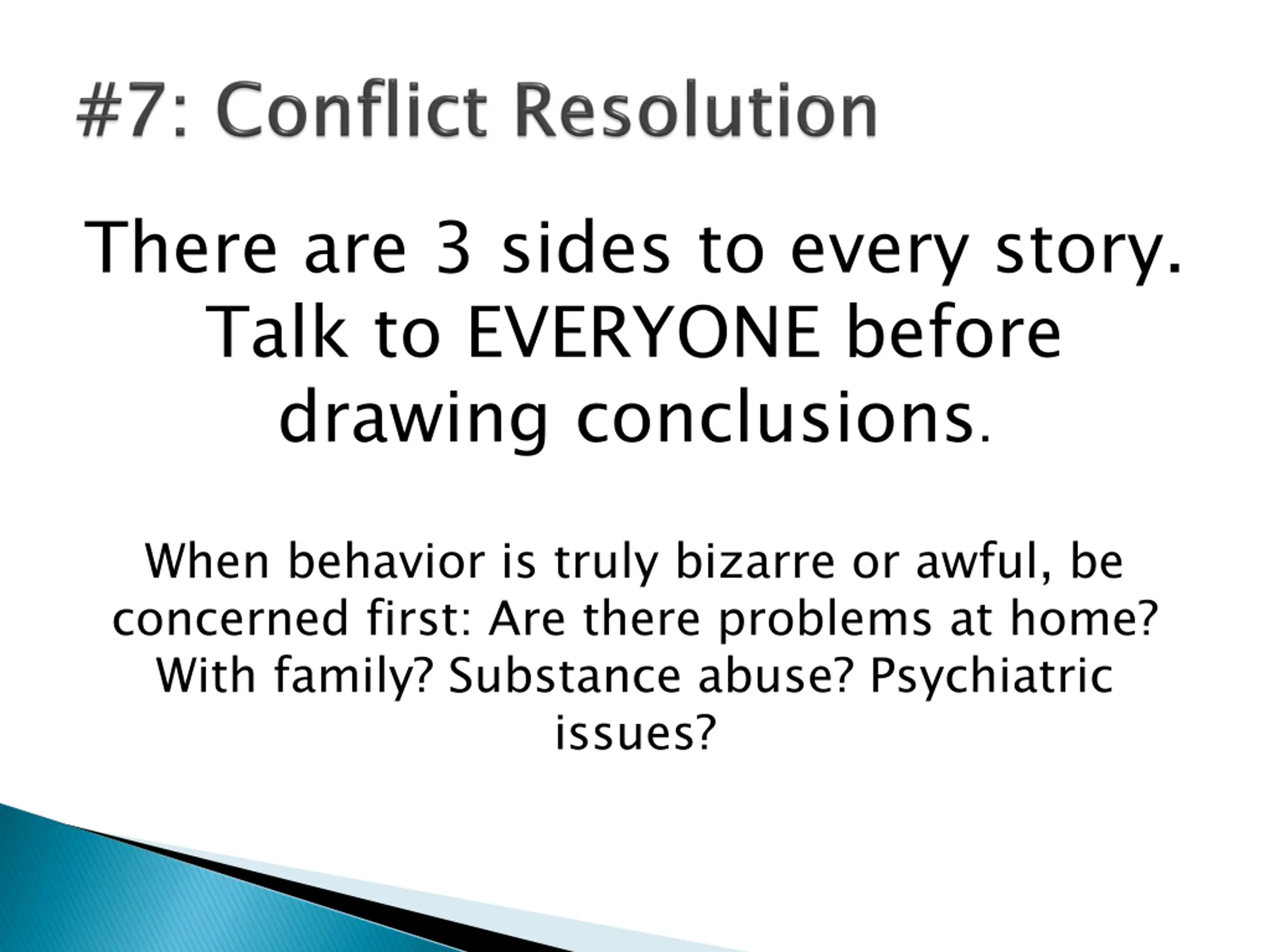 #7: Conflict Resolution

There are 3 sides to every story. Talk to EVERYONE before drawing conclusions.

When behavior is truly bizarre or awful, be concerned first: Are there problems at home? With family? Substance abuse? Psychiatric issues?